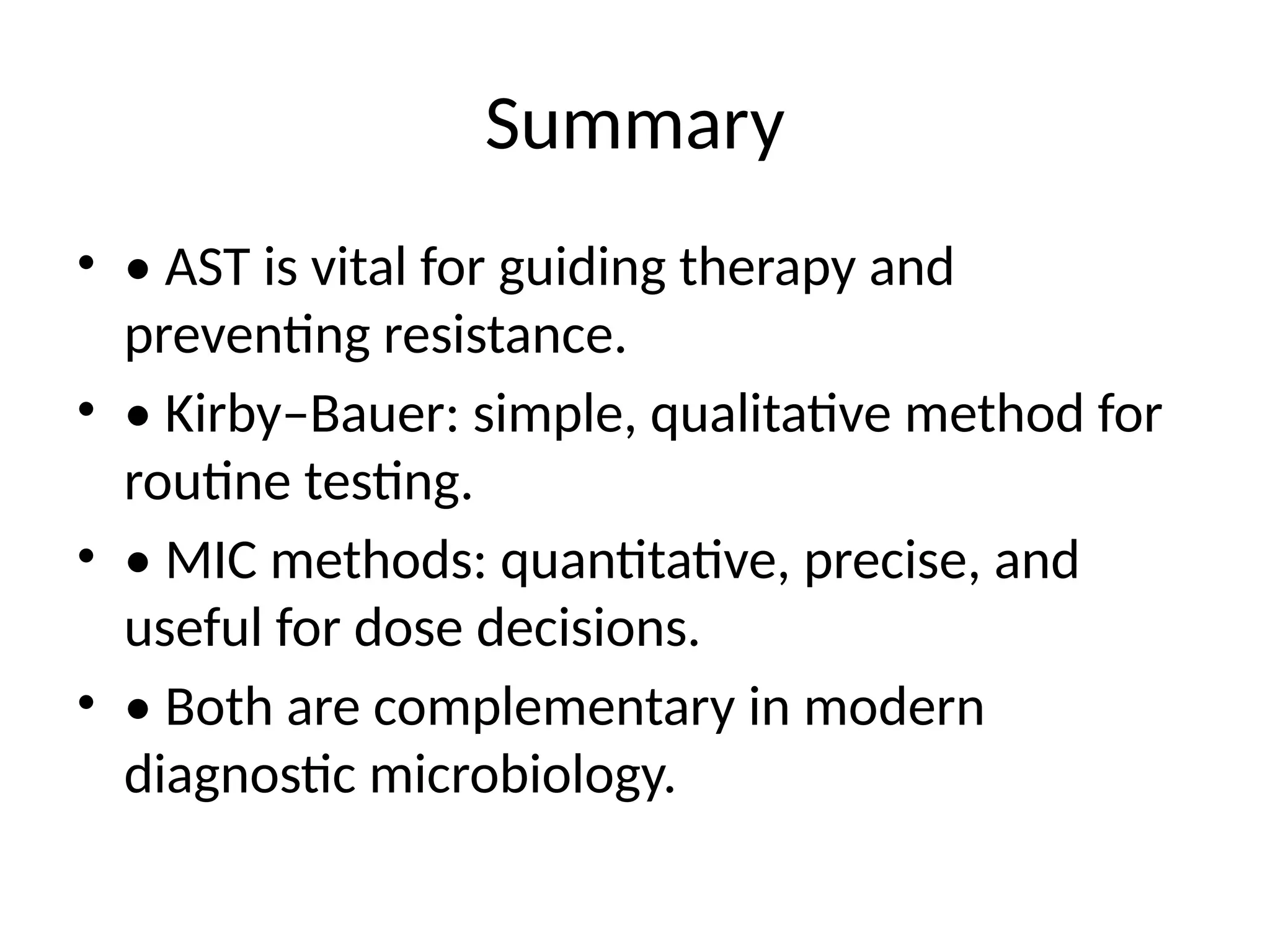 Summary

• • AST is vital for guiding therapy and preventing resistance.

• • Kirby–Bauer: simple, qualitative method for routine testing.

• • MIC methods: quantitative, precise, and useful for dose decisions.

• • Both are complementary in modern diagnostic microbiology.